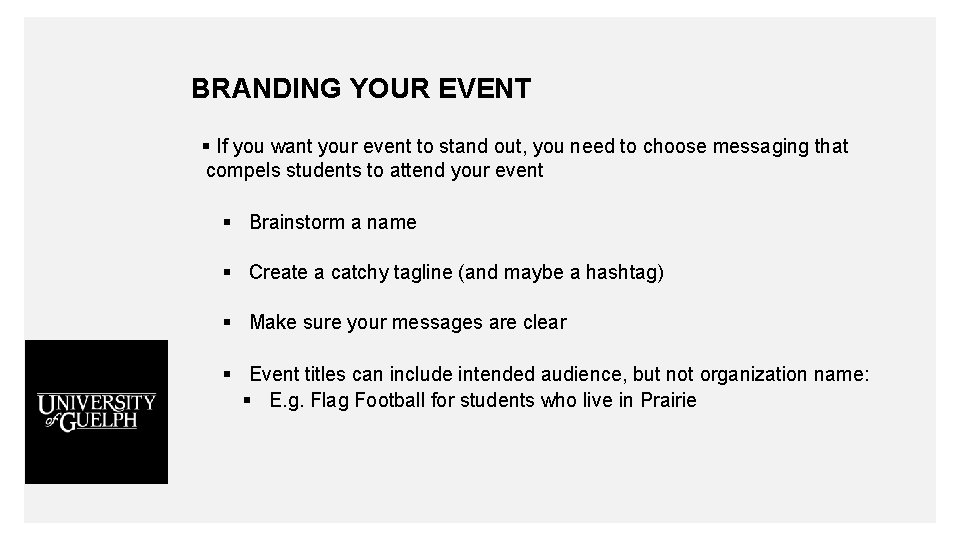 BRANDING YOUR EVENT

▪ If you want your event to stand out, you need to choose messaging that compels students to attend your event

▪ Brainstorm a name

▪ Create a catchy tagline (and maybe a hashtag)

▪ Make sure your messages are clear

▪ Event titles can include intended audience, but not organization name:
▪ E.g. Flag Football for students who live in Prairie

UNIVERSITY of GUELPH